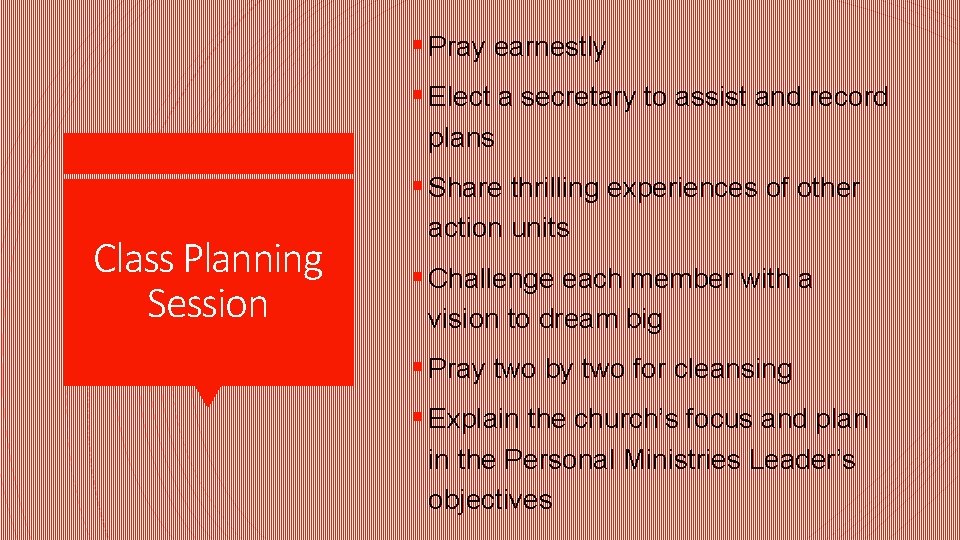 Class Planning Session

▪ Pray earnestly

▪ Elect a secretary to assist and record plans

▪ Share thrilling experiences of other action units

▪ Challenge each member with a vision to dream big

▪ Pray two by two for cleansing

▪ Explain the church's focus and plan in the Personal Ministries Leader's objectives